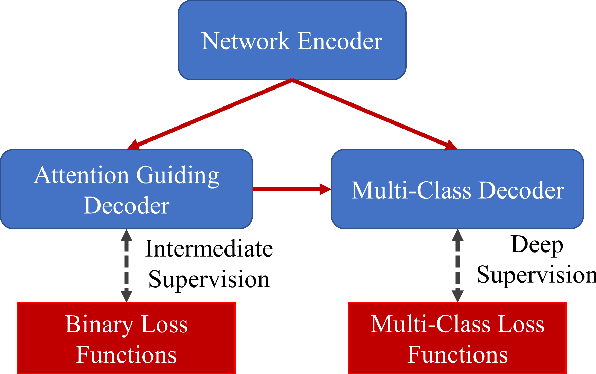 Network Encoder

Attention Guiding Decoder

Multi-Class Decoder

Intermediate Supervision

Deep Supervision

Binary Loss Functions

Multi-Class Loss Functions